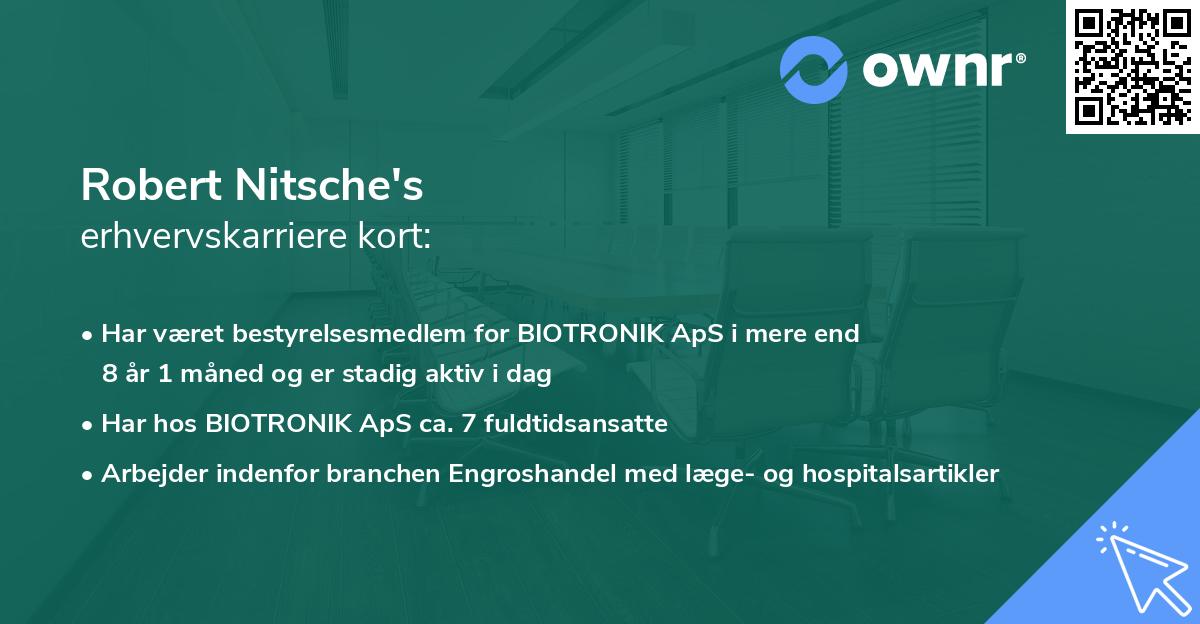 ownr®

Robert Nitsche's
erhvervskarriere kort:

• Har været bestyrelsesmedlem for BIOTRONIK ApS i mere end 8 år 1 måned og er stadig aktiv i dag
• Har hos BIOTRONIK ApS ca. 7 fuldtidsansatte
• Arbejder indenfor branchen Engroshandel med læge- og hospitalsartikler